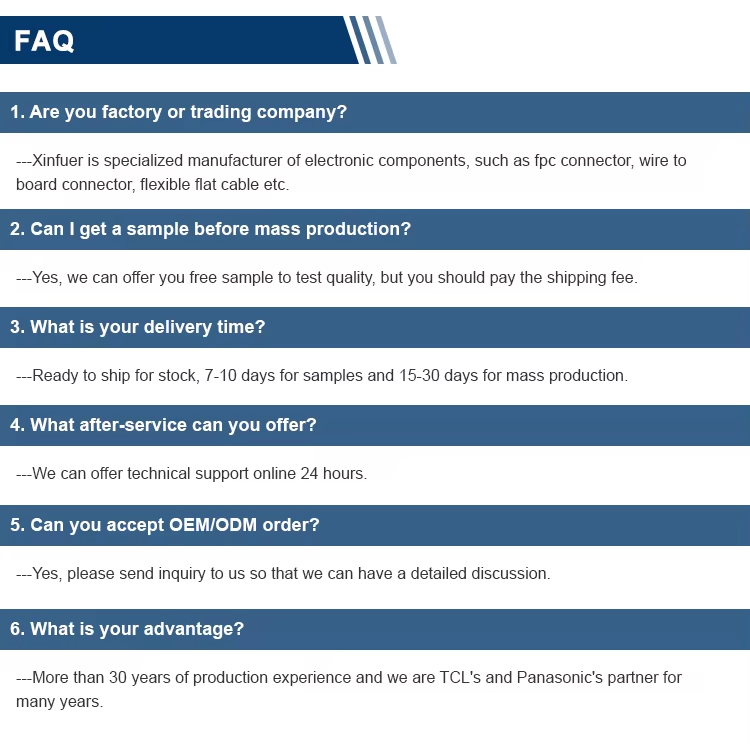 FAQ

1. Are you factory or trading company?

---Xinfuer is specialized manufacturer of electronic components, such as fpc connector, wire to board connector, flexible flat cable etc.

2. Can I get a sample before mass production?

---Yes, we can offer you free sample to test quality, but you should pay the shipping fee.

3. What is your delivery time?

---Ready to ship for stock, 7-10 days for samples and 15-30 days for mass production.

4. What after-service can you offer?

---We can offer technical support online 24 hours.

5. Can you accept OEM/ODM order?

---Yes, please send inquiry to us so that we can have a detailed discussion.

6. What is your advantage?

---More than 30 years of production experience and we are TCL's and Panasonic's partner for many years.